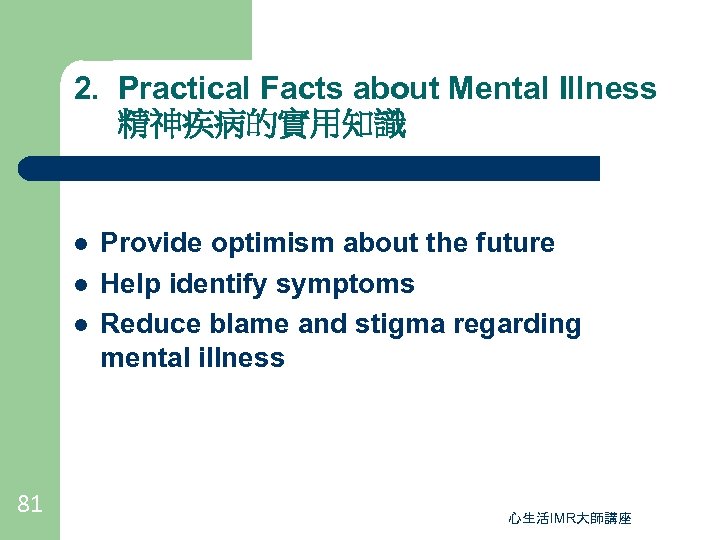 2. Practical Facts about Mental Illness
精神疾病的實用知識

- Provide optimism about the future
- Help identify symptoms
- Reduce blame and stigma regarding mental illness

81

心生活IMR大師講座